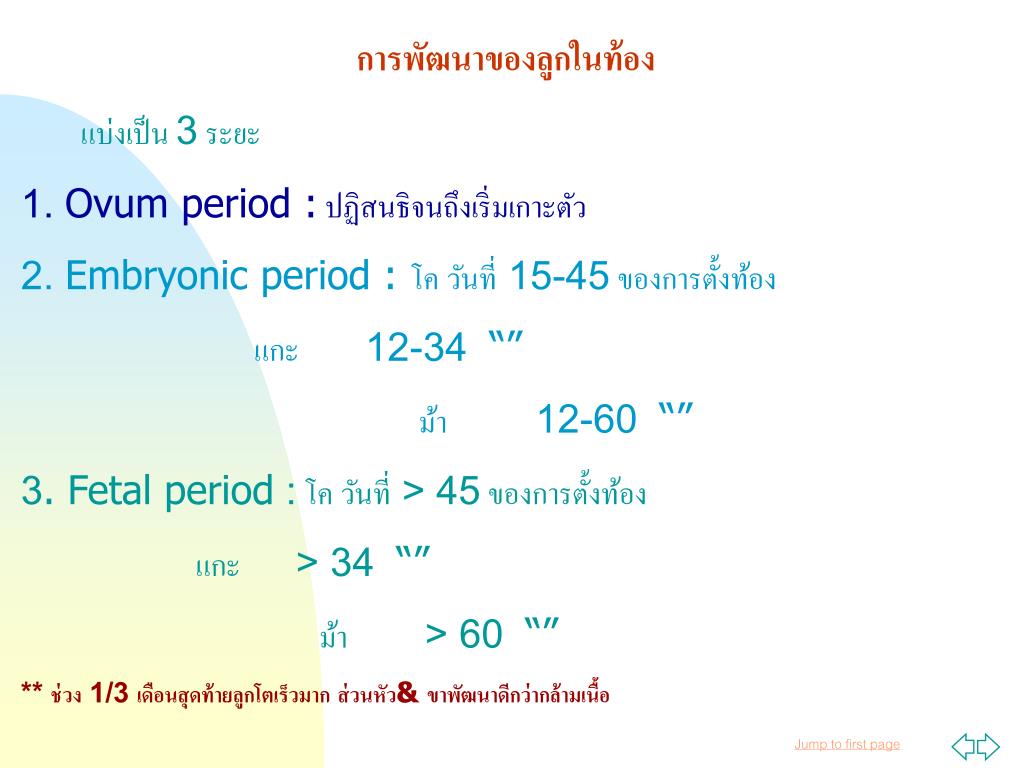 การพัฒนาของลูกในท้อง

แบ่งเป็น 3 ระยะ

1. Ovum period : ปฏิสนธิจนถึงเริ่มเกาะตัว

2. Embryonic period : โค วันที่ 15-45 ของการตั้งท้อง

แกะ 12-34 “”

ม้า 12-60 “”

3. Fetal period : โค วันที่ > 45 ของการตั้งท้อง

แกะ > 34 “”

ม้า > 60 “”

** ช่วง 1/3 เดือนสุดท้ายลูกโตเร็วมาก ส่วนหัว& ขาพัฒนาดีกว่ากล้ามเนื้อ

Jump to first page